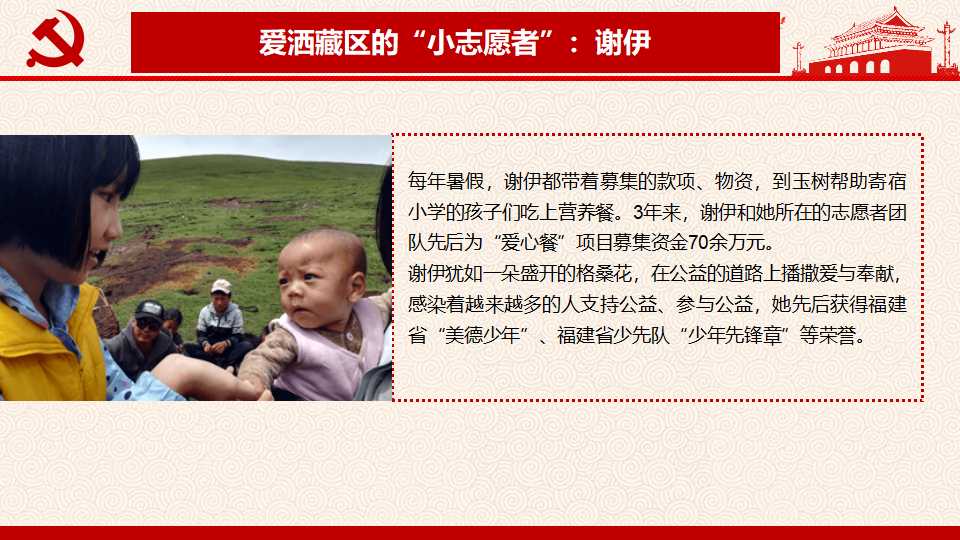 爱洒藏区的“小志愿者”：谢伊

每年暑假，谢伊都带着募集的款项、物资，到玉树帮助寄宿小学的孩子们吃上营养餐。3年来，谢伊和她所在的志愿者团队先后为“爱心餐”项目募集资金70余万元。
谢伊犹如一朵盛开的格桑花，在公益的道路上播撒爱与奉献，感染着越来越多的人支持公益、参与公益，她先后获得福建省“美德少年”、福建省少先队“少年先锋章”等荣誉。